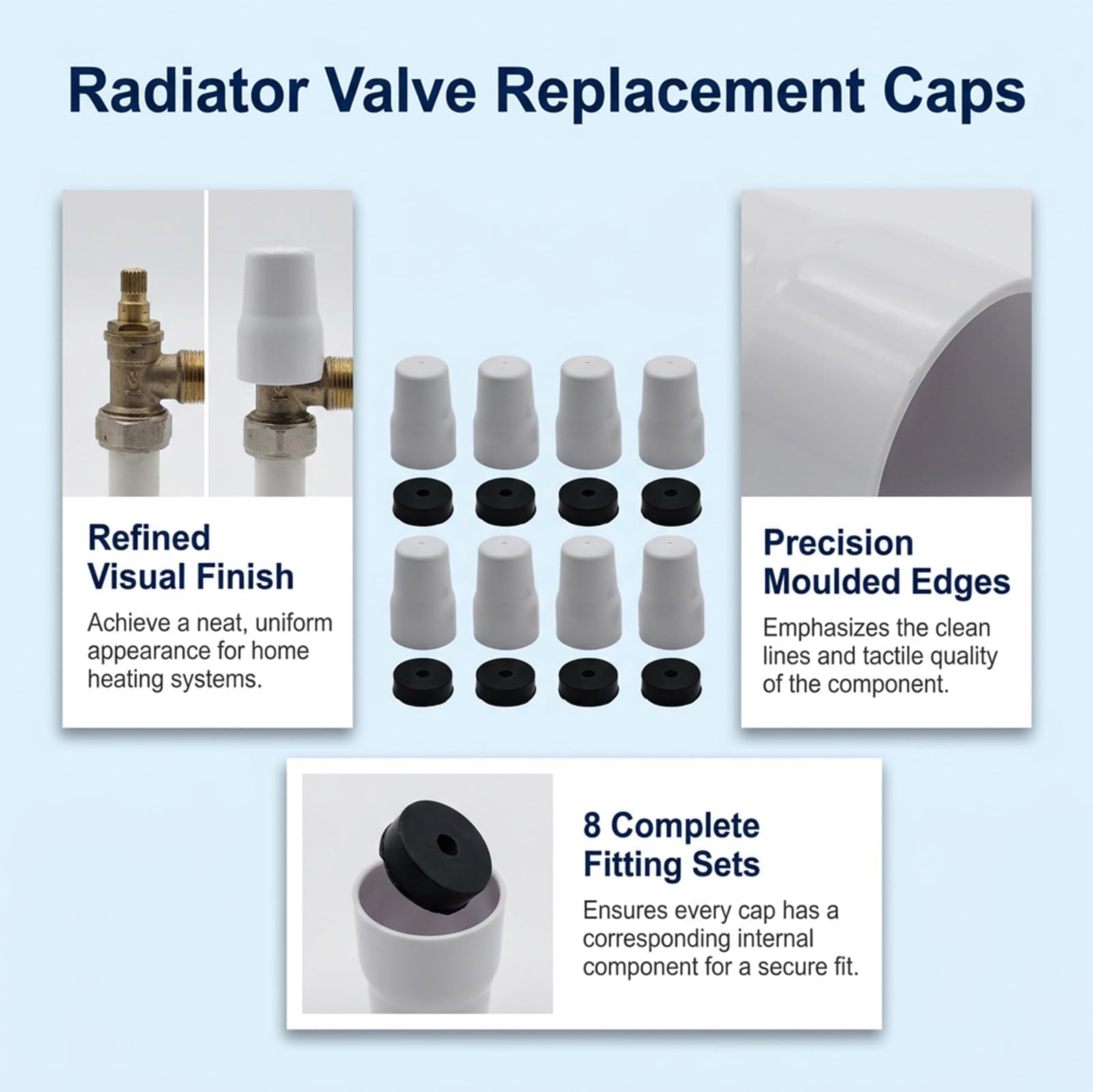 Radiator Valve Replacement Caps

Refined Visual Finish

Achieve a neat, uniform appearance for home heating systems.

Precision Moulded Edges

Emphasizes the clean lines and tactile quality of the component.

8 Complete Fitting Sets

Ensures every cap has a corresponding internal component for a secure fit.